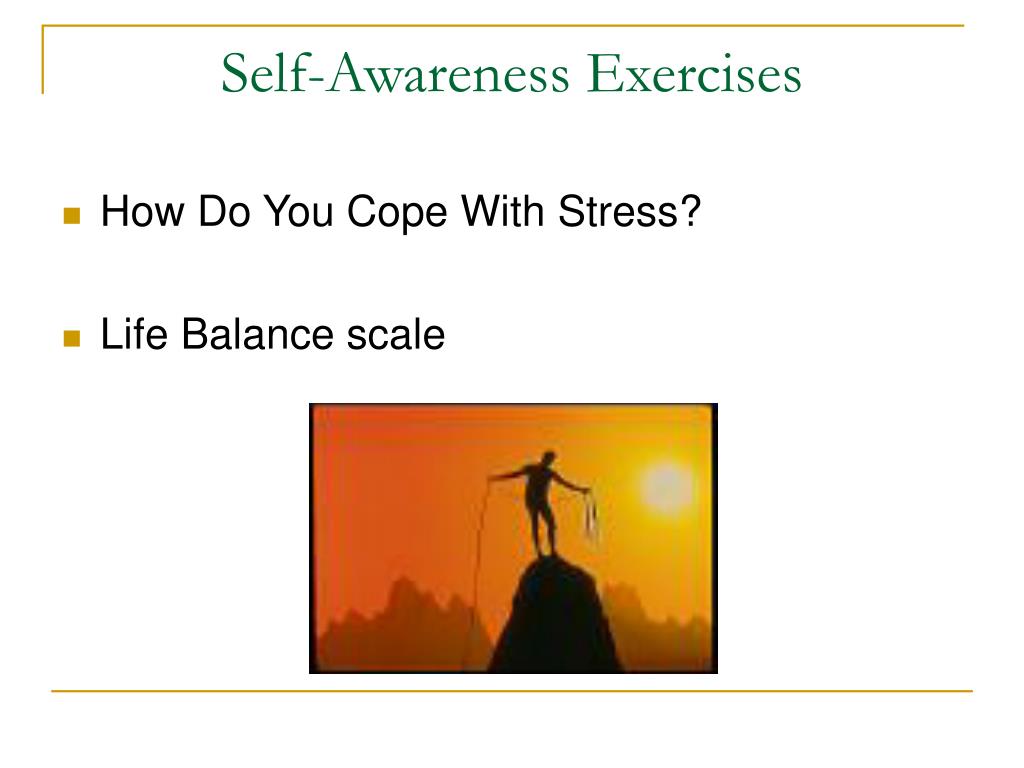 Self-Awareness Exercises

How Do You Cope With Stress?

Life Balance scale